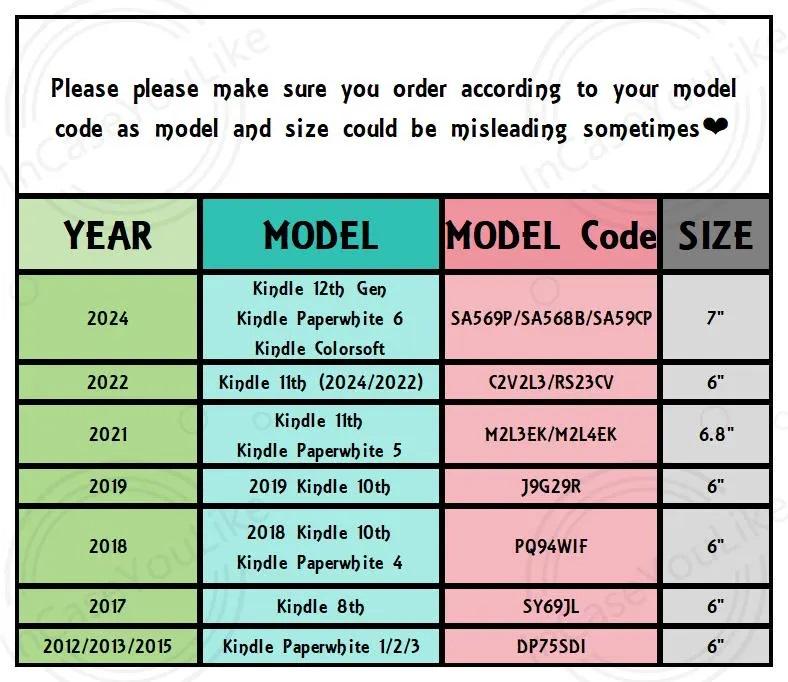 Please please make sure you order according to your model code as model and size could be misleading sometimes❤

| YEAR | MODEL | MODEL Code | SIZE |
|---|---|---|---|
| 2024 | Kindle 12th Gen Kindle Paperwhite 6 Kindle Colorsoft | SA569P/SA568B/SA59CP | 7" |
| 2022 | Kindle 11th (2024/2022) | C2V2L3/RS23CV | 6" |
| 2021 | Kindle 11th Kindle Paperwhite 5 | M2L3EK/M2L4EK | 6.8" |
| 2019 | 2019 Kindle 10th | J9G29R | 6" |
| 2018 | 2018 Kindle 10th Kindle Paperwhite 4 | PQ94WIF | 6" |
| 2017 | Kindle 8th | SY69JL | 6" |
| 2012/2013/2015 | Kindle Paperwhite 1/2/3 | DP75SDI | 6" |

InCaseYouLike